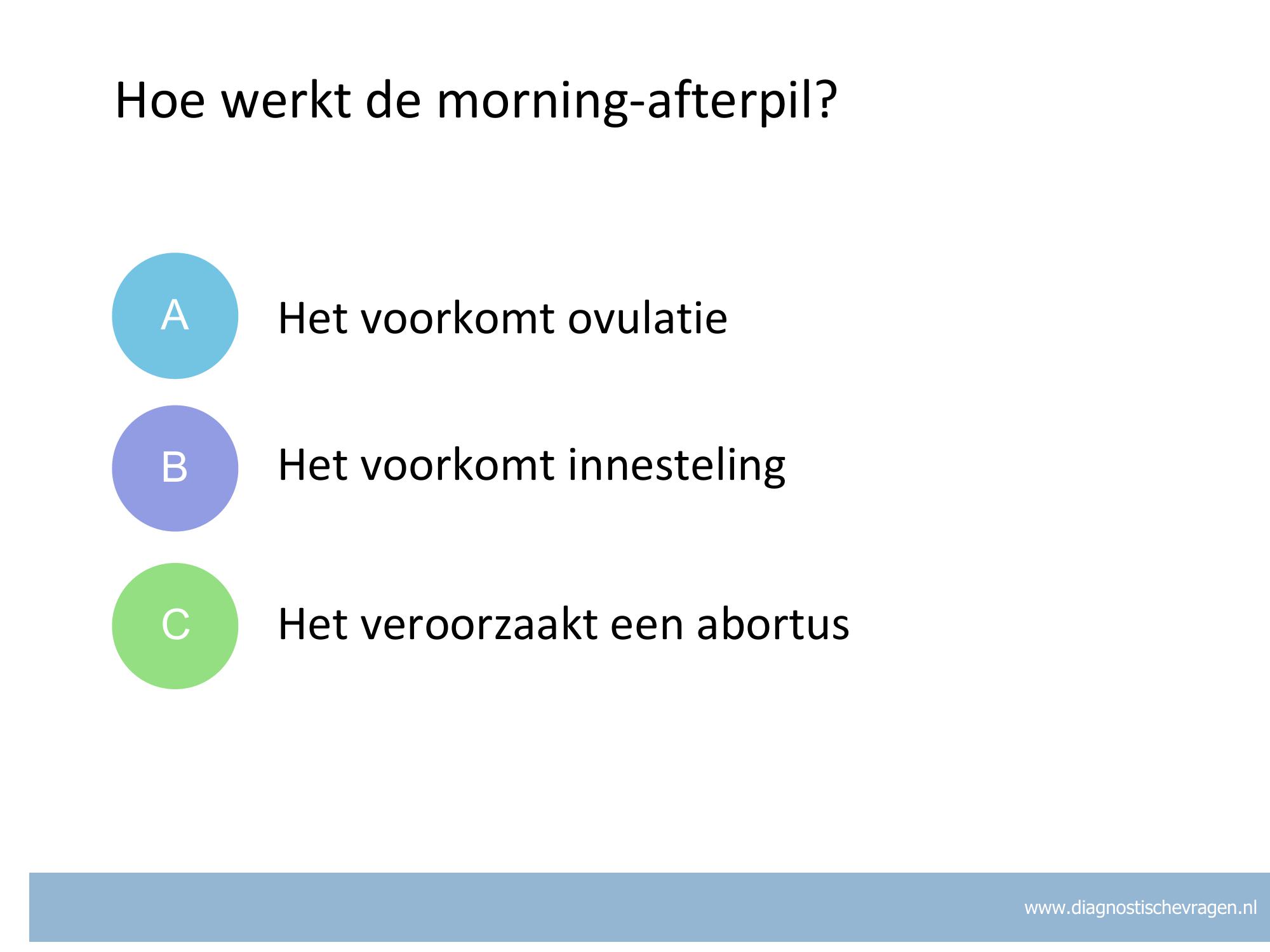 Hoe werkt de morning-afterpil?

A Het voorkomt ovulatie

B Het voorkomt innesteling

C Het veroorzaakt een abortus

www.diagnostischevragen.nl